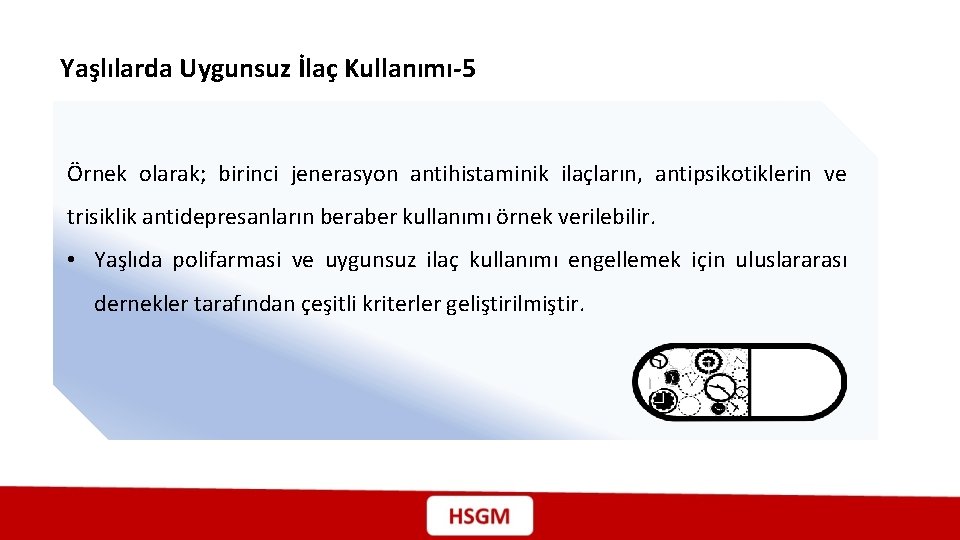 Yaşlılarda Uygunsuz İlaç Kullanımı-5

Örnek olarak; birinci jenerasyon antihistaminik ilaçların, antipsikotiklerin ve trisiklik antidepresanların beraber kullanımı örnek verilebilir.

• Yaşlıda polifarmasi ve uygunsuz ilaç kullanımı engellemek için uluslararası dernekler tarafından çeşitli kriterler geliştirilmiştir.

HSGM